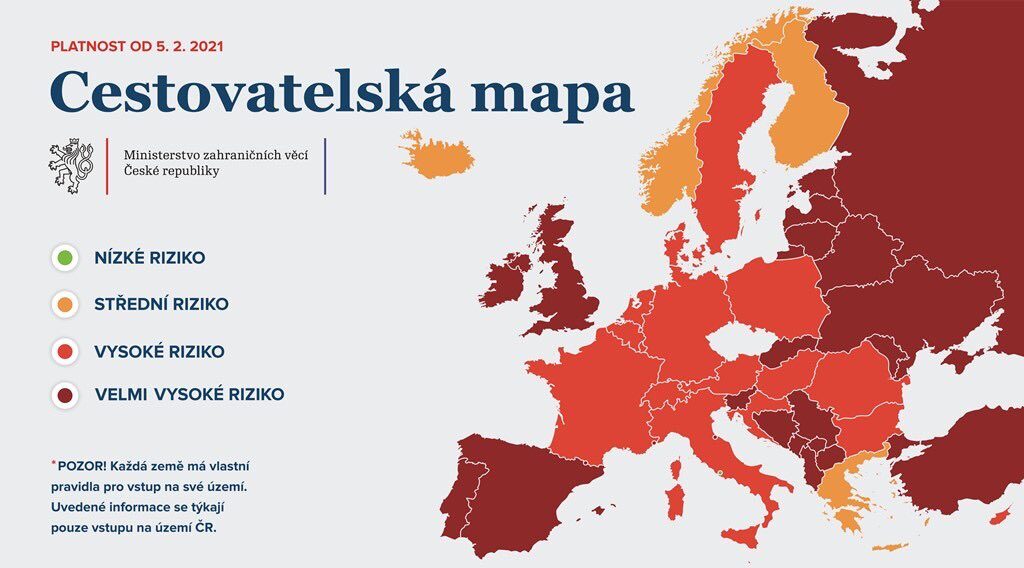 PLATNOST OD 5. 2. 2021

Cestovatelská mapa

Ministerstvo zahraničních věcí České republiky

NÍZKÉ RIZIKO

STŘEDNÍ RIZIKO

VYSOKÉ RIZIKO

VELMI VYSOKÉ RIZIKO

*POZOR! Každá země má vlastní pravidla pro vstup na své území. Uvedené informace se týkají pouze vstupu na území ČR.